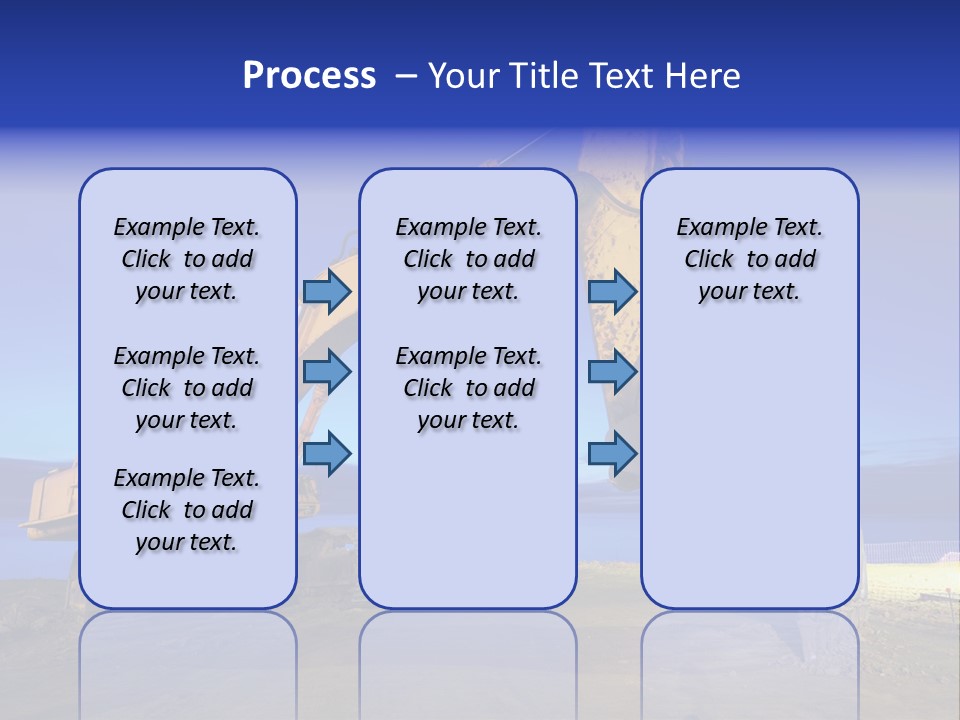 Process – Your Title Text Here

Example Text. Click to add your text.

Example Text. Click to add your text.

Example Text. Click to add your text.

Example Text. Click to add your text.

Example Text. Click to add your text.

Example Text. Click to add your text.